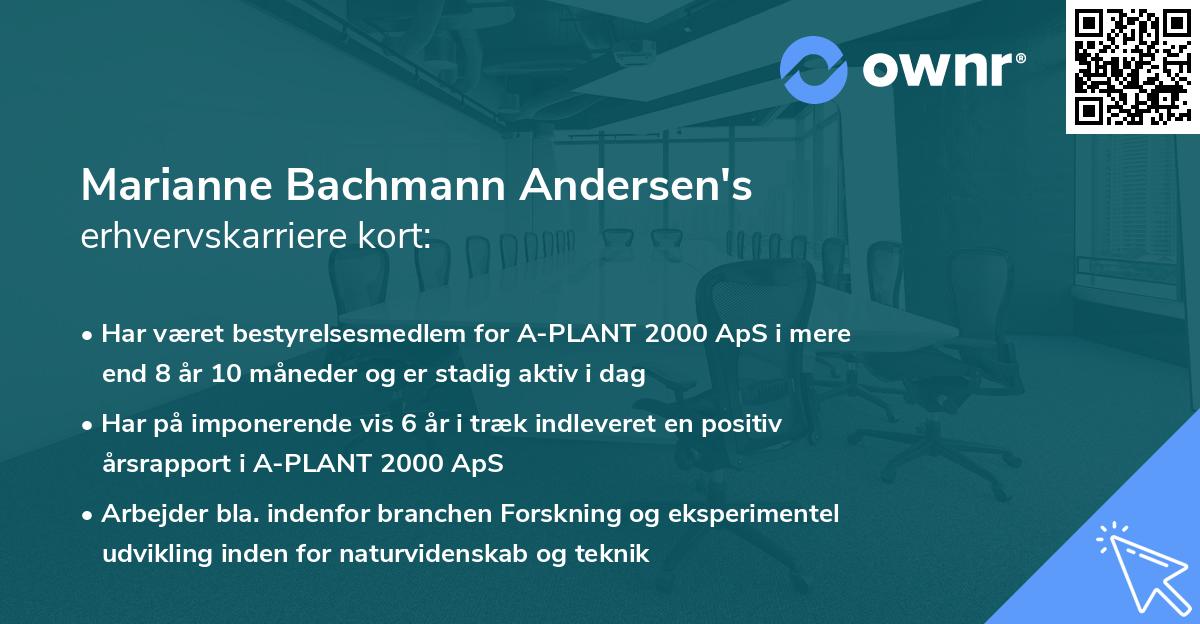 ownr®

Marianne Bachmann Andersen's
erhvervskarriere kort:

• Har været bestyrelsesmedlem for A-PLANT 2000 ApS i mere end 8 år 10 måneder og er stadig aktiv i dag

• Har på imponerende vis 6 år i træk indleveret en positiv årsrapport i A-PLANT 2000 ApS

• Arbejder bla. indenfor branchen Forskning og eksperimentel udvikling inden for naturvidenskab og teknik